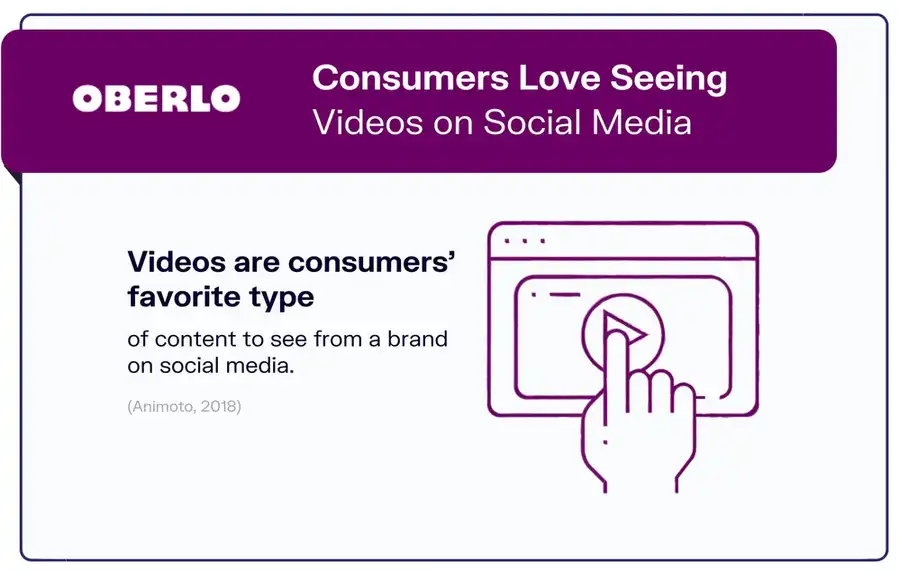 OBERLO

Consumers Love Seeing
Videos on Social Media

Videos are consumers' favorite type

of content to see from a brand on social media.

(Animoto, 2018)